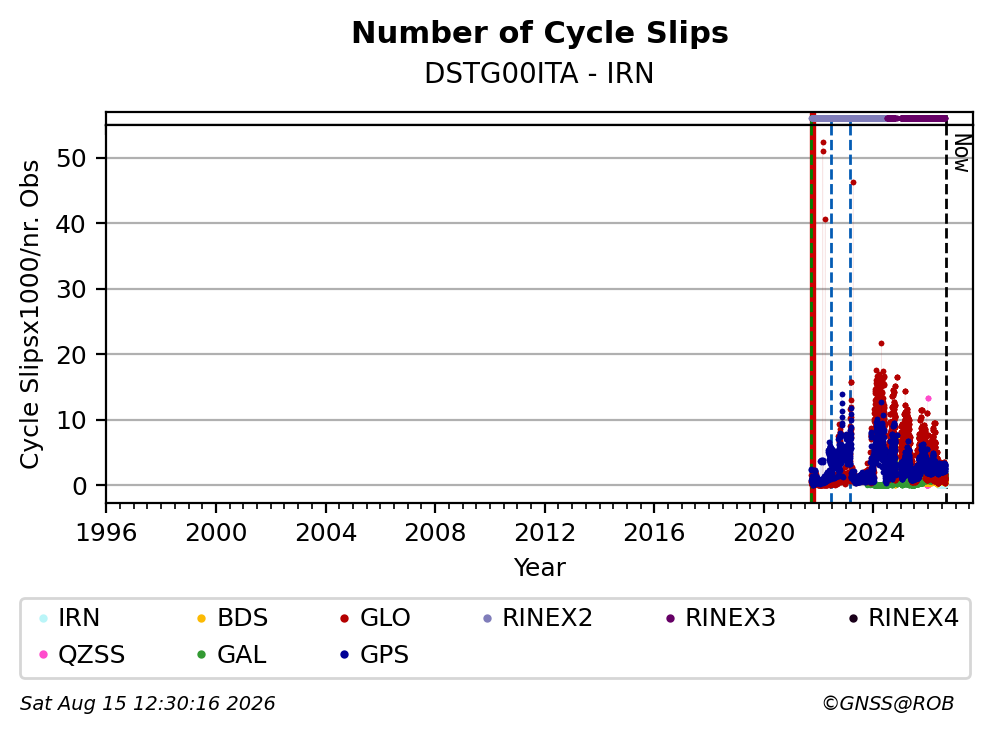 Number of Cycle Slips
DSTG00ITA - IRN

Cycle Slipsx1000/nr. Obs

50
40
30
20
10
0

Now

1996 2000 2004 2008 2012 2016 2020 2024
Year

IRN BDS GLO RINEX2 RINEX3 RINEX4
QZSS GAL GPS

Sat Aug 15 12:30:16 2026
©GNSS@ROB